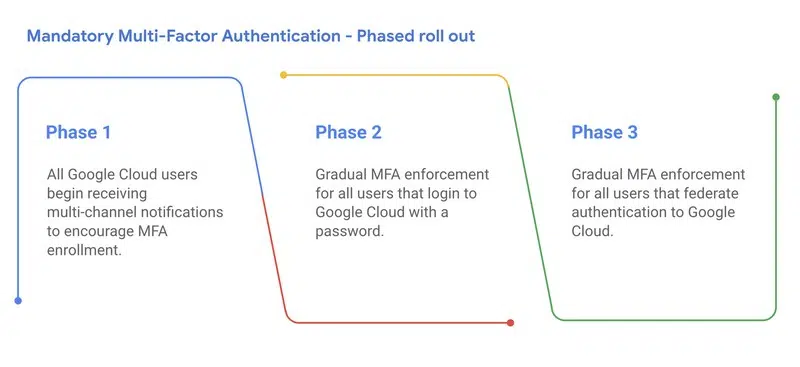 Mandatory Multi-Factor Authentication - Phased roll out

Phase 1

All Google Cloud users begin receiving multi-channel notifications to encourage MFA enrollment.

Phase 2

Gradual MFA enforcement for all users that login to Google Cloud with a password.

Phase 3

Gradual MFA enforcement for all users that federate authentication to Google Cloud.